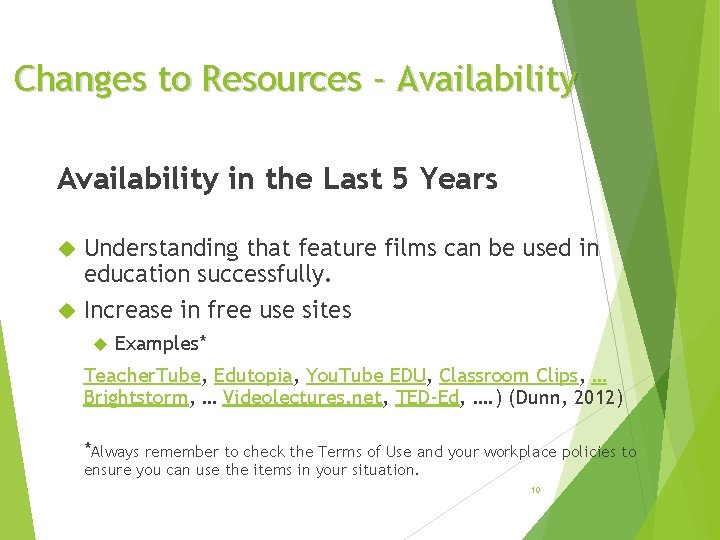 Changes to Resources - Availability

Availability in the Last 5 Years

Understanding that feature films can be used in education successfully.

Increase in free use sites

Examples*

TeacherTube, Edutopia, YouTube EDU, Classroom Clips, … Brightstorm, … Videolectures.net, TED-Ed, ….) (Dunn, 2012)

*Always remember to check the Terms of Use and your workplace policies to ensure you can use the items in your situation.

10